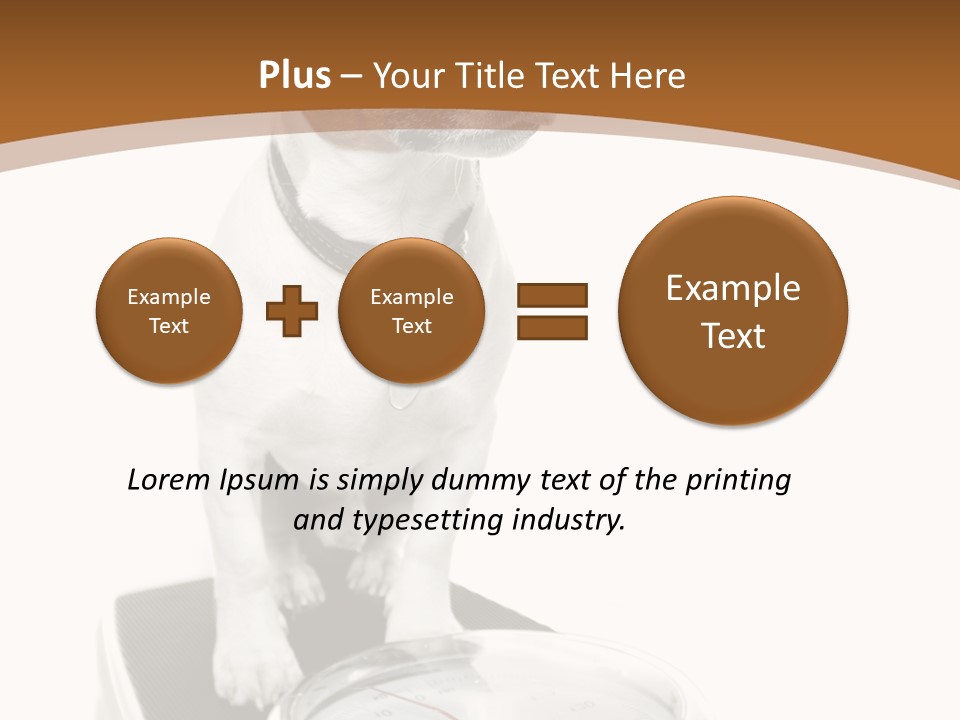 Plus – Your Title Text Here

Example Text

Example Text

Example Text

Lorem Ipsum is simply dummy text of the printing and typesetting industry.